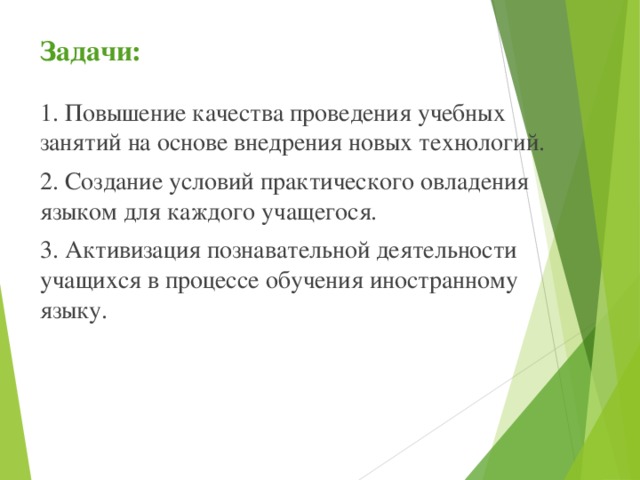 Задачи:

1. Повышение качества проведения учебных занятий на основе внедрения новых технологий.

2. Создание условий практического овладения языком для каждого учащегося.

3. Активизация познавательной деятельности учащихся в процессе обучения иностранному языку.